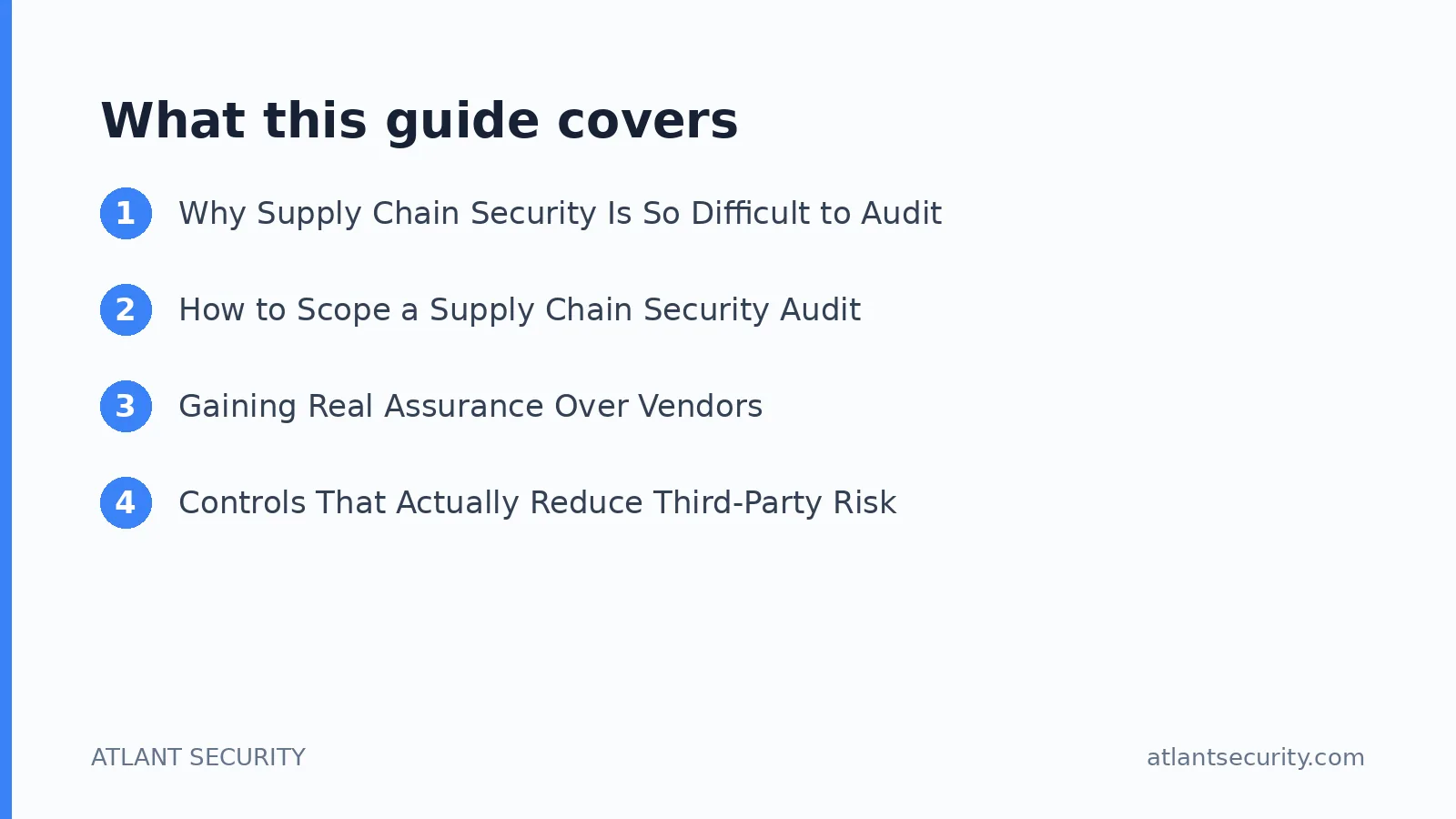 What this guide covers

1 Why Supply Chain Security Is So Difficult to Audit

2 How to Scope a Supply Chain Security Audit

3 Gaining Real Assurance Over Vendors

4 Controls That Actually Reduce Third-Party Risk

ATLANT SECURITY

atlantsecurity.com